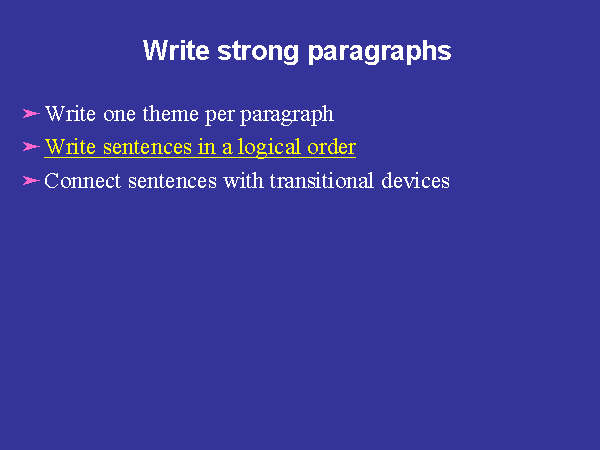 Write strong paragraphs

➢ Write one theme per paragraph

➢ Write sentences in a logical order

➢ Connect sentences with transitional devices